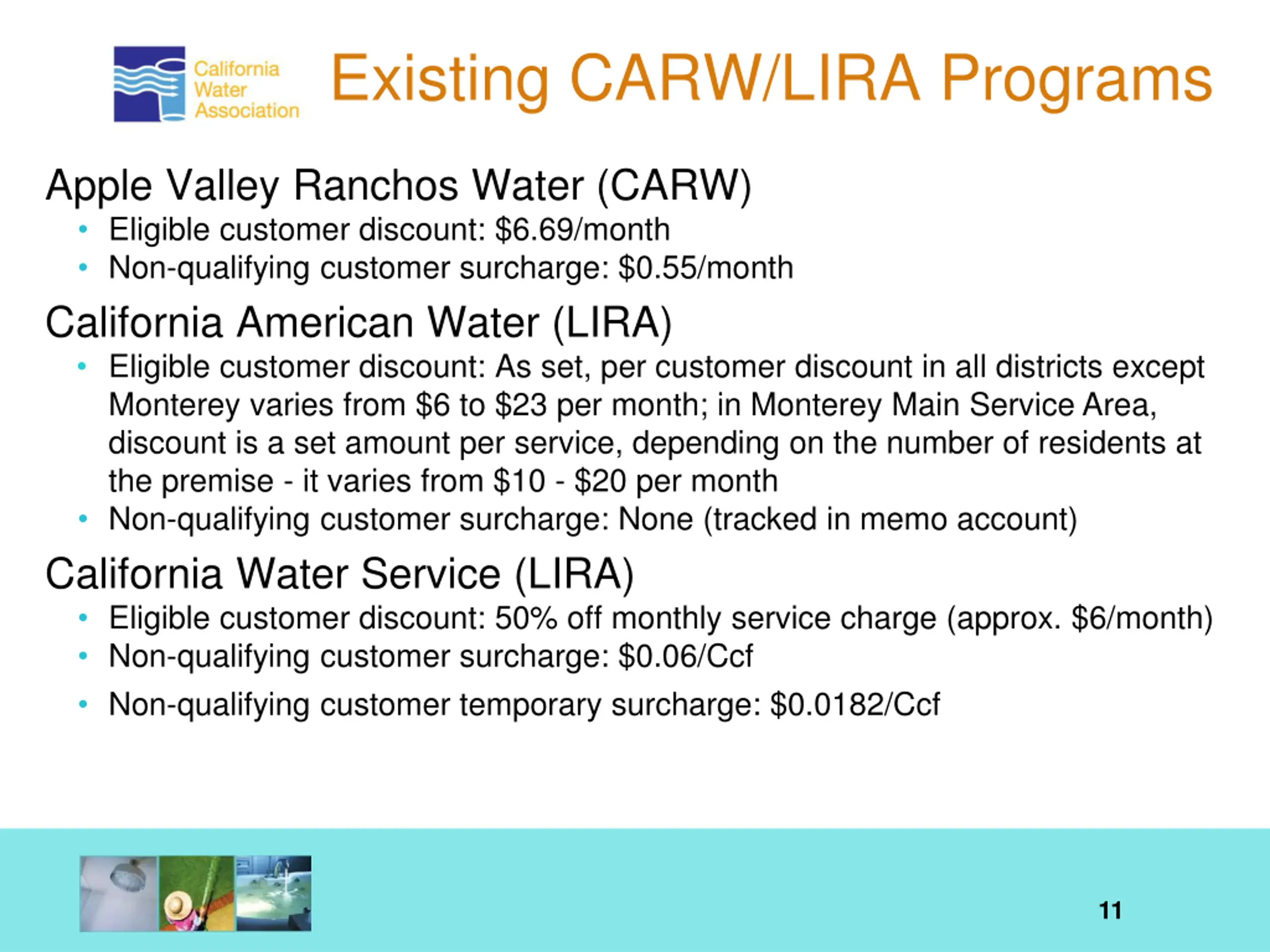 California Water Association

Existing CARW/LIRA Programs

Apple Valley Ranchos Water (CARW)
• Eligible customer discount: \$6.69/month
• Non-qualifying customer surcharge: \$0.55/month

California American Water (LIRA)
• Eligible customer discount: As set, per customer discount in all districts except Monterey varies from \$6 to \$23 per month; in Monterey Main Service Area, discount is a set amount per service, depending on the number of residents at the premise - it varies from \$10 - \$20 per month
• Non-qualifying customer surcharge: None (tracked in memo account)

California Water Service (LIRA)
• Eligible customer discount: 50% off monthly service charge (approx. \$6/month)
• Non-qualifying customer surcharge: \$0.06/Ccf
• Non-qualifying customer temporary surcharge: \$0.0182/Ccf

11